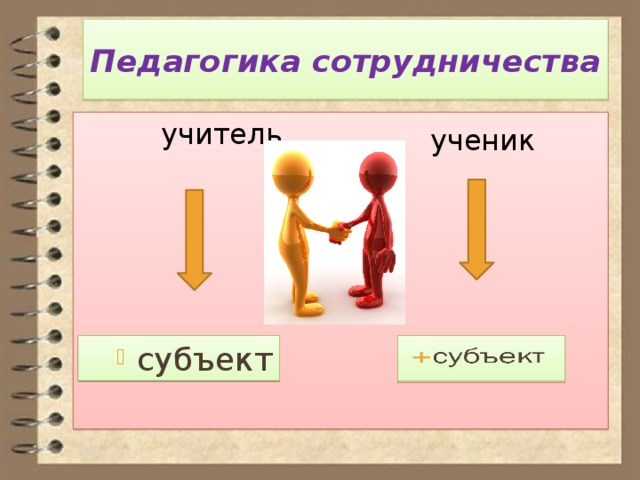 Педагогика сотрудничества

учитель

ученик

субъект

+субъект